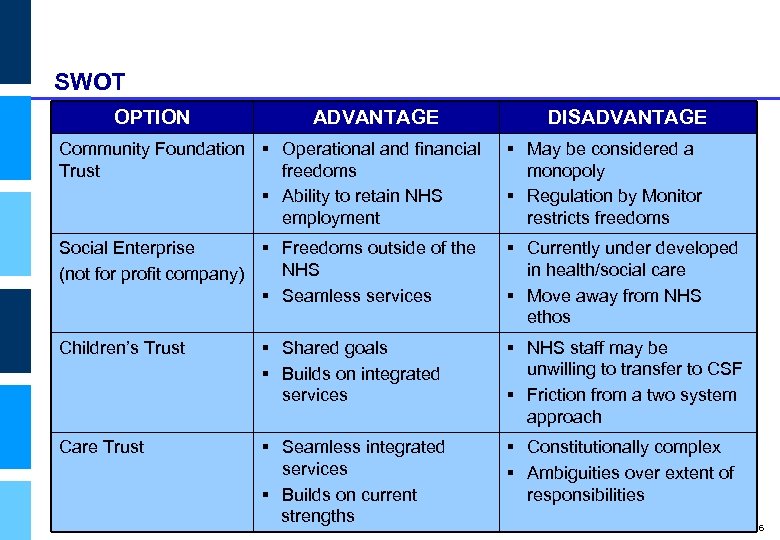 SWOT

| OPTION | ADVANTAGE | DISADVANTAGE |
|---|---|---|
| Community Foundation Trust | ▪ Operational and financial freedoms ▪ Ability to retain NHS employment | ▪ May be considered a monopoly ▪ Regulation by Monitor restricts freedoms |
| Social Enterprise (not for profit company) | ▪ Freedoms outside of the NHS ▪ Seamless services | ▪ Currently under developed in health/social care ▪ Move away from NHS ethos |
| Children's Trust | ▪ Shared goals ▪ Builds on integrated services | ▪ NHS staff may be unwilling to transfer to CSF ▪ Friction from a two system approach |
| Care Trust | ▪ Seamless integrated services ▪ Builds on current strengths | ▪ Constitutionally complex ▪ Ambiguities over extent of responsibilities |

6